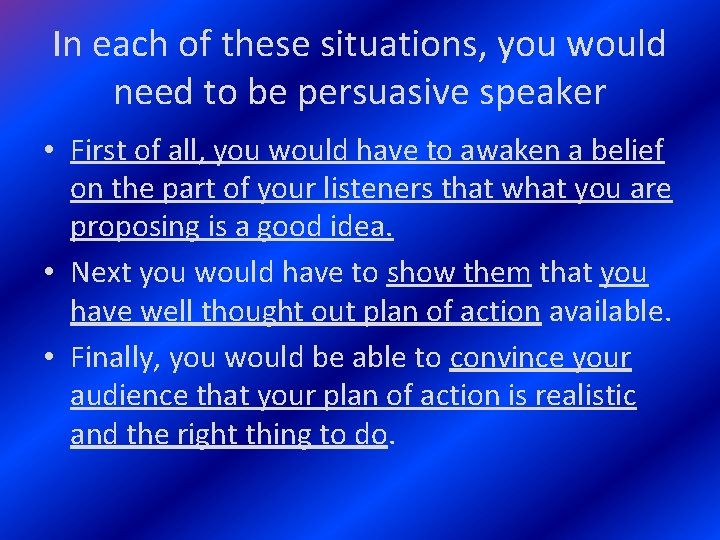 In each of these situations, you would need to be persuasive speaker

• First of all, you would have to awaken a belief on the part of your listeners that what you are proposing is a good idea.
• Next you would have to show them that you have well thought out plan of action available.
• Finally, you would be able to convince your audience that your plan of action is realistic and the right thing to do.